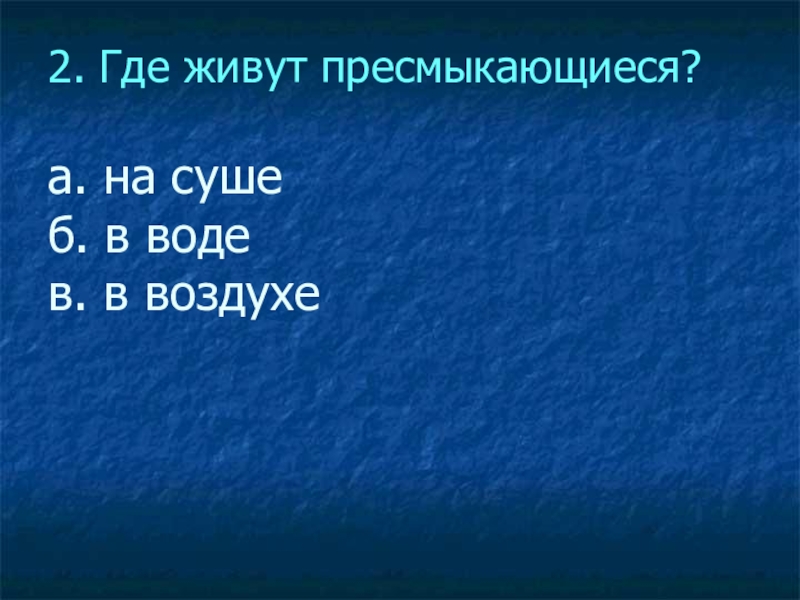 2. Где живут пресмыкающиеся?

а. на суше
б. в воде
в. в воздухе